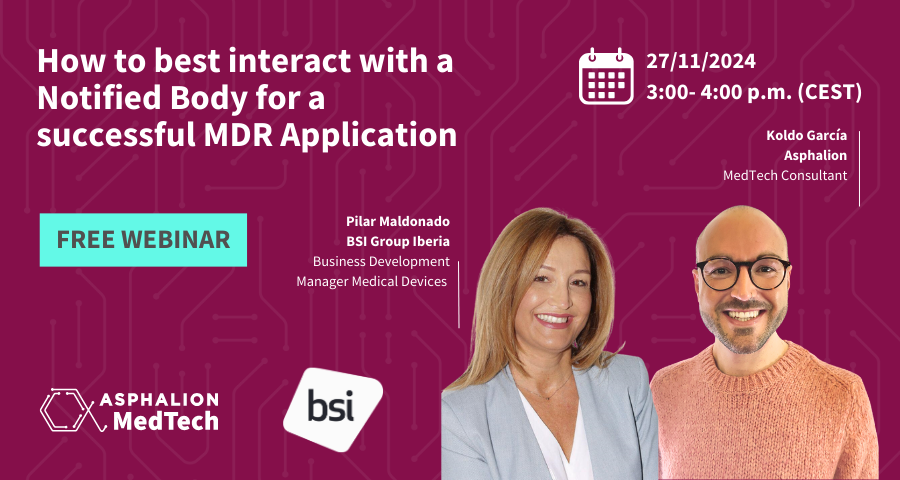 How to best interact with a Notified Body for a successful MDR Application

27/11/2024
3:00- 4:00 p.m. (CEST)

Koldo García
Asphalion
MedTech Consultant

FREE WEBINAR

Pilar Maldonado
BSI Group Iberia
Business Development Manager Medical Devices

ASPHALION MedTech

bsi